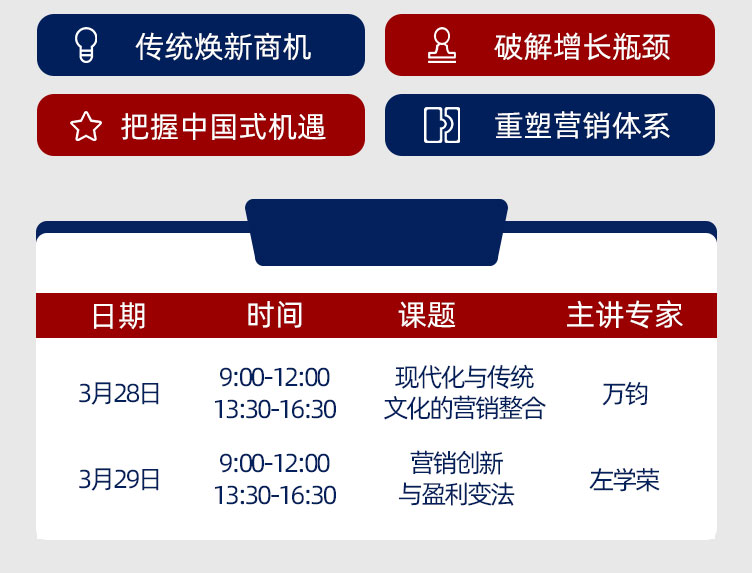 传统焕新商机

破解增长瓶颈

把握中国式机遇

重塑营销体系

| 日期 | 时间 | 课题 | 主讲专家 |
|---|---|---|---|
| 3月28日 | 9:00-12:00 13:30-16:30 | 现代化与传统文化的营销整合 | 万钧 |
| 3月29日 | 9:00-12:00 13:30-16:30 | 营销创新与盈利变法 | 左学荣 |